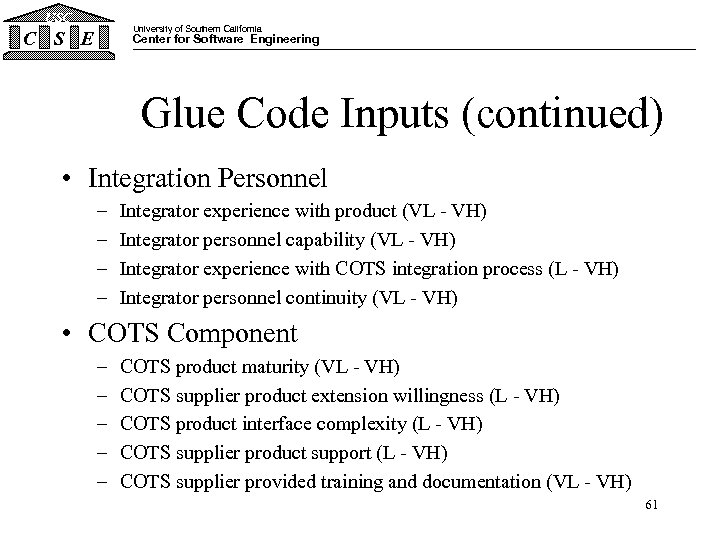 USC
C S E

University of Southern California
Center for Software Engineering

Glue Code Inputs (continued)

• Integration Personnel
– Integrator experience with product (VL - VH)
– Integrator personnel capability (VL - VH)
– Integrator experience with COTS integration process (L - VH)
– Integrator personnel continuity (VL - VH)

• COTS Component
– COTS product maturity (VL - VH)
– COTS supplier product extension willingness (L - VH)
– COTS product interface complexity (L - VH)
– COTS supplier product support (L - VH)
– COTS supplier provided training and documentation (VL - VH)

61